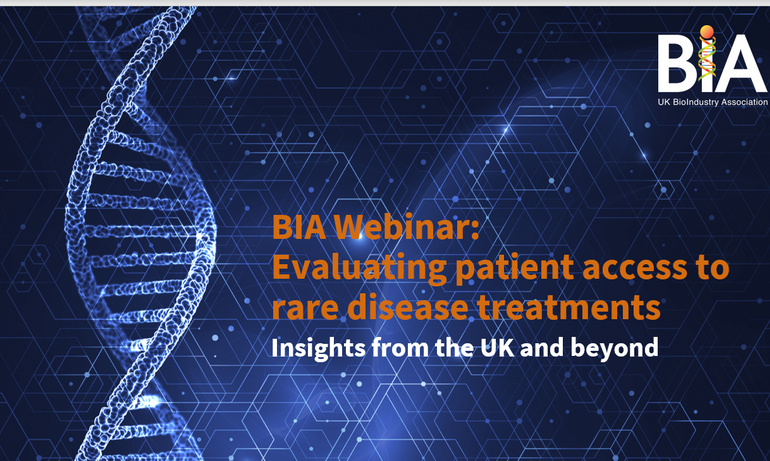 BIA
UK BioIndustry Association

BIA Webinar:
Evaluating patient access to rare disease treatments

Insights from the UK and beyond